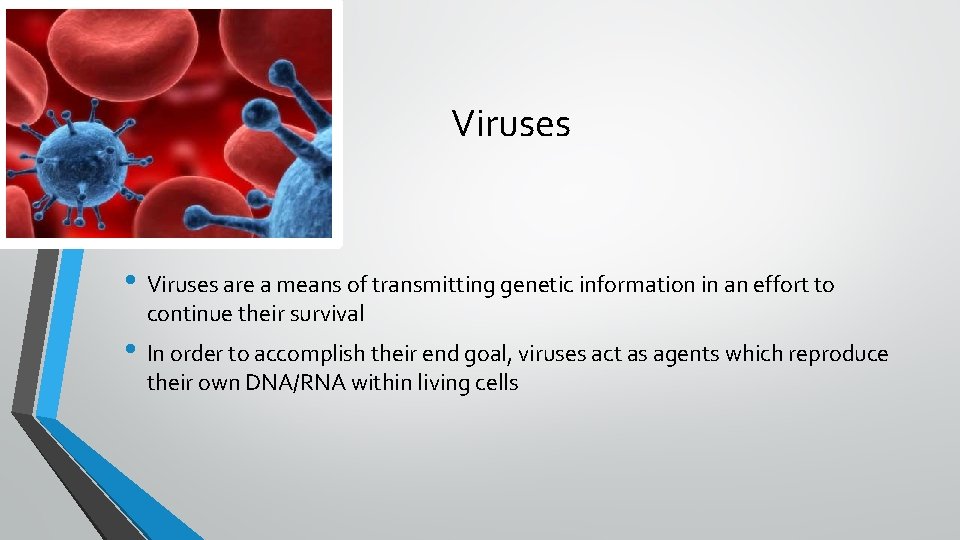 Viruses

• Viruses are a means of transmitting genetic information in an effort to continue their survival

• In order to accomplish their end goal, viruses act as agents which reproduce their own DNA/RNA within living cells